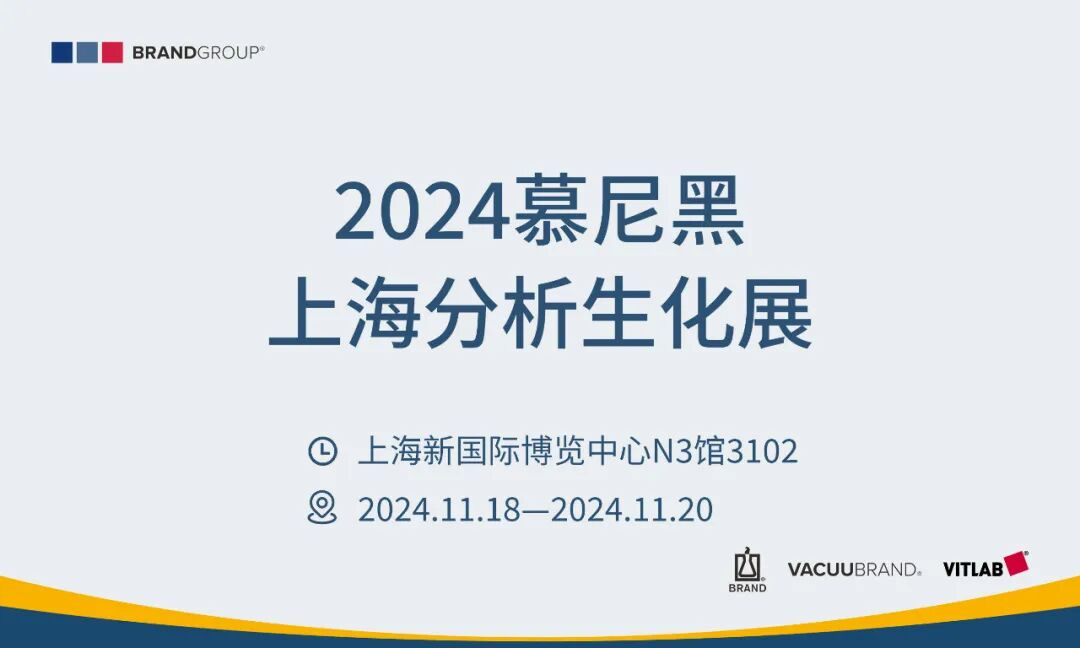 BRANDGROUP®

2024慕尼黑
上海分析生化展

上海新国际博览中心N3馆3102

2024.11.18—2024.11.20

BRAND VACUUBRAND® VITLAB®